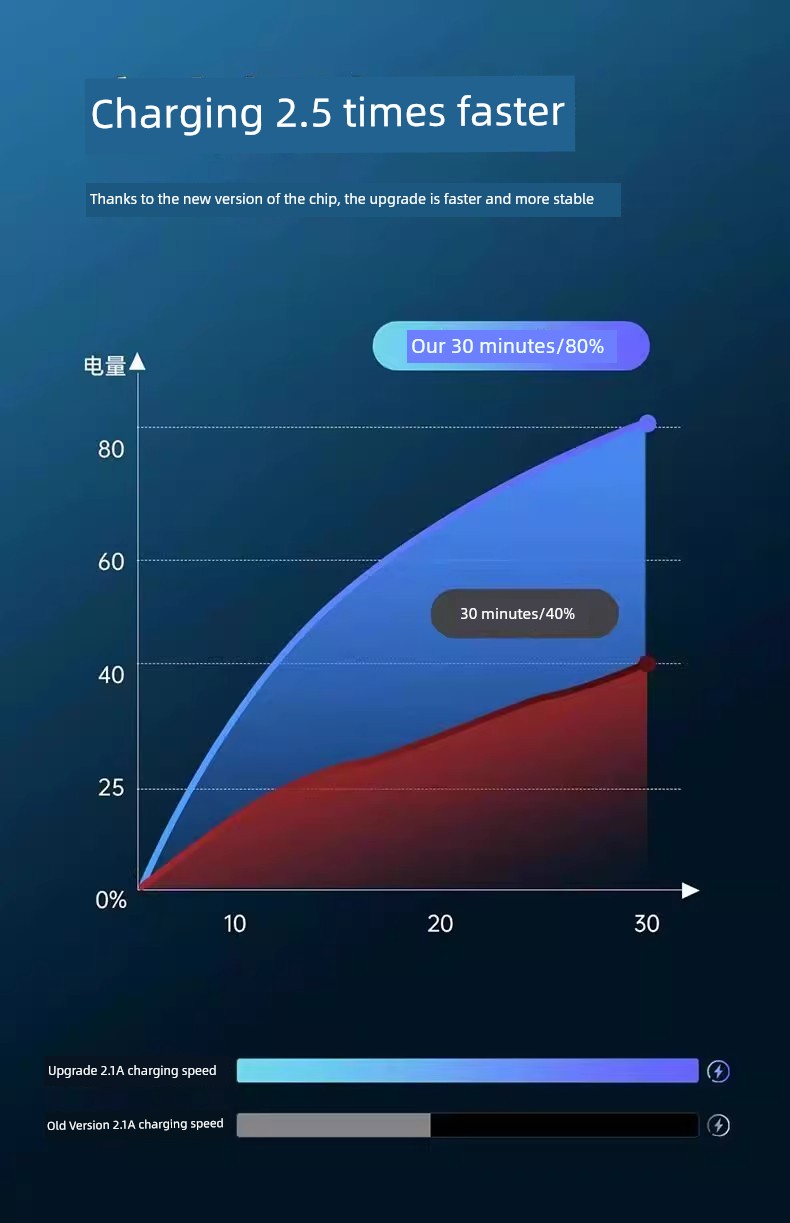 Charging 2.5 times faster

Thanks to the new version of the chip, the upgrade is faster and more stable

Our 30 minutes/80%

电量

80

60

40

25

0%

30 minutes/40%

10

20

30

Upgrade 2.1A charging speed

Old Version 2.1A charging speed